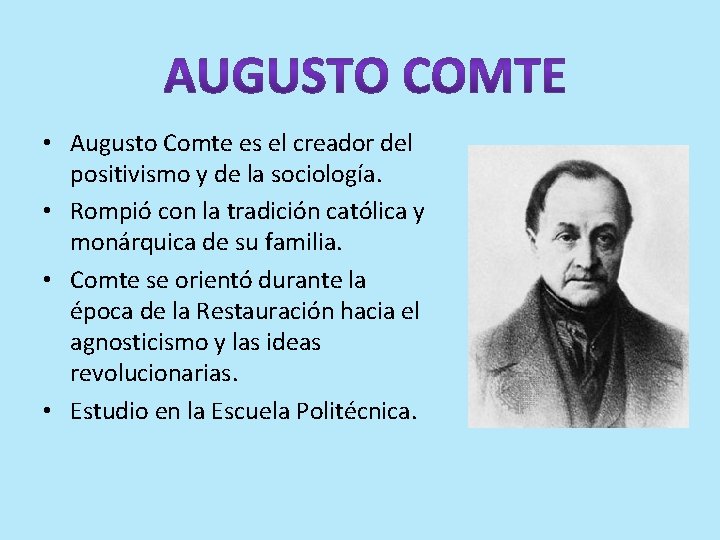 AUGUSTO COMTE

• Augusto Comte es el creador del positivismo y de la sociología.
• Rompió con la tradición católica y monárquica de su familia.
• Comte se orientó durante la época de la Restauración hacia el agnosticismo y las ideas revolucionarias.
• Estudio en la Escuela Politécnica.